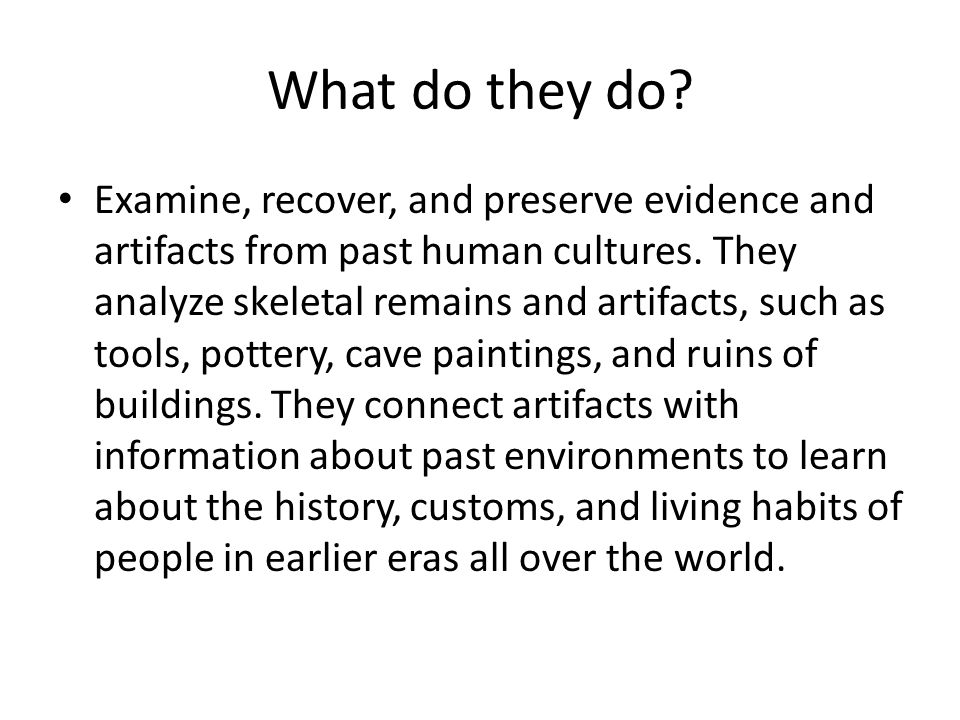 What do they do?

• Examine, recover, and preserve evidence and artifacts from past human cultures. They analyze skeletal remains and artifacts, such as tools, pottery, cave paintings, and ruins of buildings. They connect artifacts with information about past environments to learn about the history, customs, and living habits of people in earlier eras all over the world.